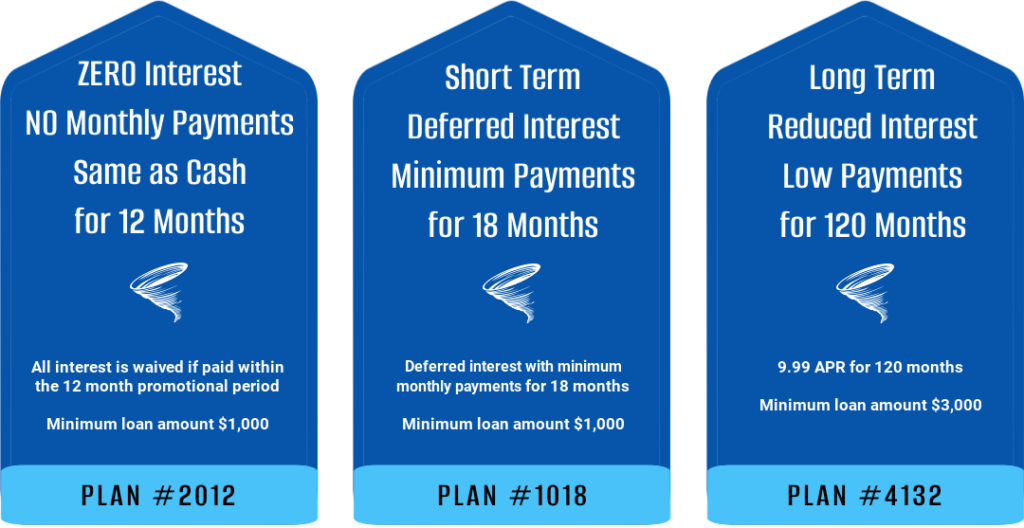 ZERO Interest
NO Monthly Payments
Same as Cash
for 12 Months

All interest is waived if paid within the 12 month promotional period

Minimum loan amount $1,000

PLAN #2012

Short Term
Deferred Interest
Minimum Payments
for 18 Months

Deferred interest with minimum monthly payments for 18 months

Minimum loan amount $1,000

PLAN #1018

Long Term
Reduced Interest
Low Payments
for 120 Months

9.99 APR for 120 months

Minimum loan amount $3,000

PLAN #4132